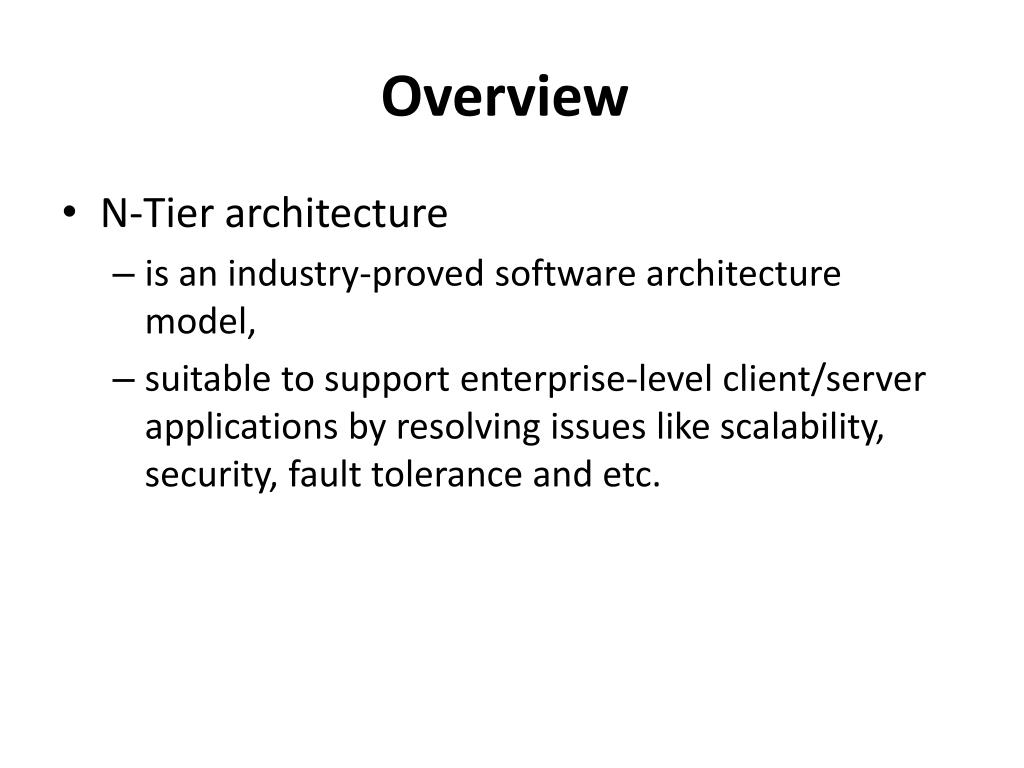 Overview

• N-Tier architecture
– is an industry-proved software architecture model,
– suitable to support enterprise-level client/server applications by resolving issues like scalability, security, fault tolerance and etc.